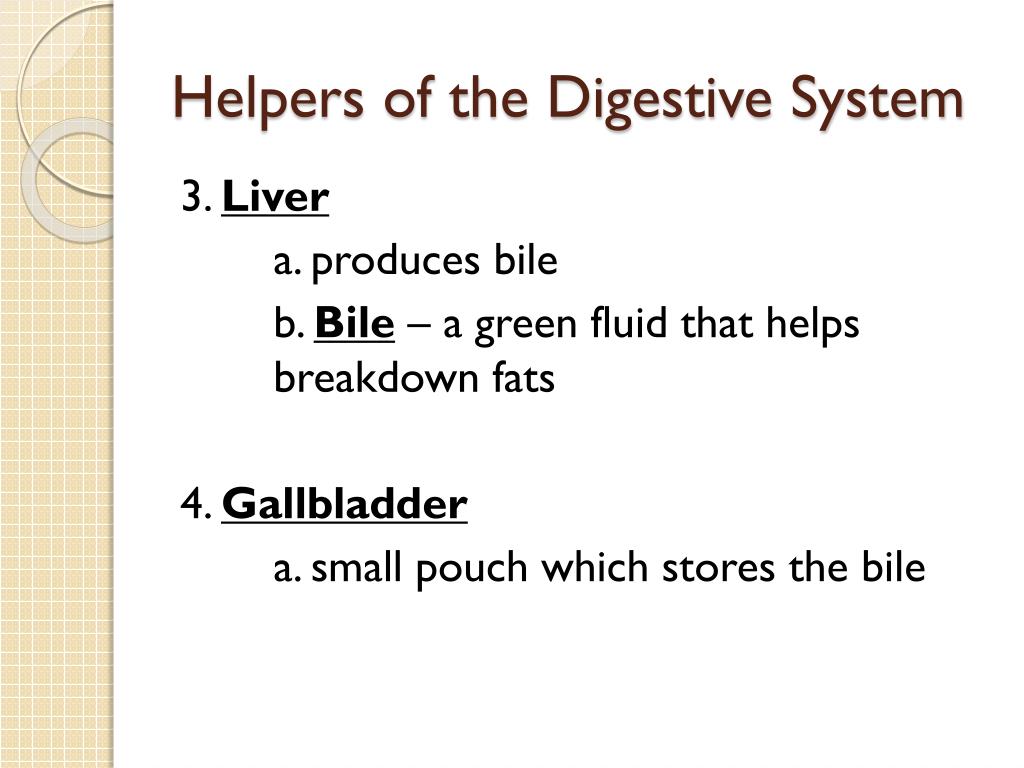 Helpers of the Digestive System

3. Liver

a. produces bile

b. Bile – a green fluid that helps breakdown fats

4. Gallbladder

a. small pouch which stores the bile